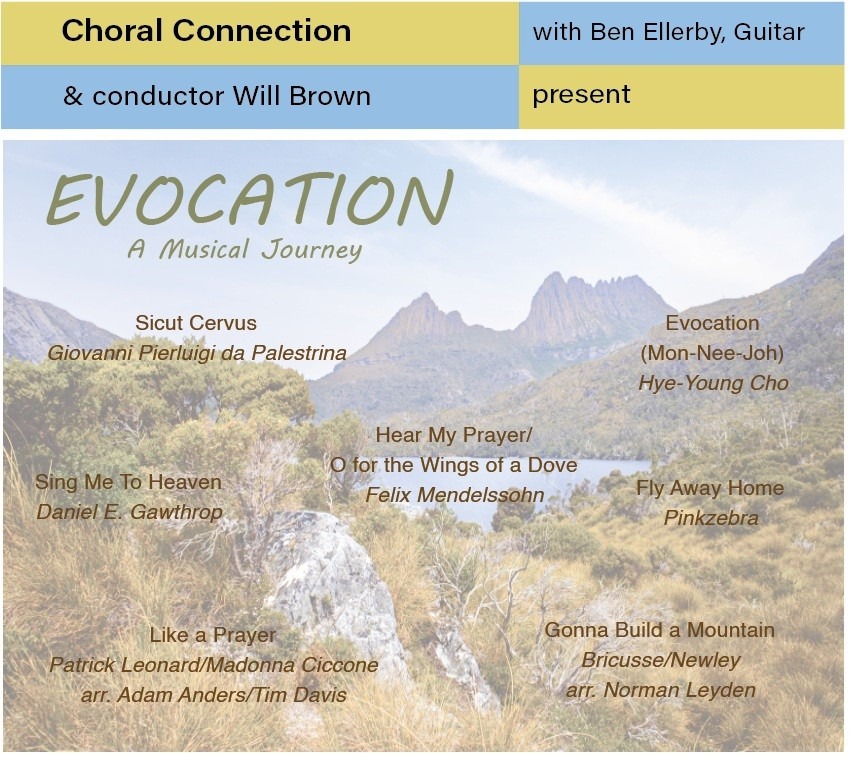 Choral Connection

with Ben Ellerby, Guitar

& conductor Will Brown

present

EVOCATION
A Musical Journey

Sicut Cervus
Giovanni Pierluigi da Palestrina

Evocation
(Mon-Nee-Joh)
Hye-Young Cho

Hear My Prayer/
O for the Wings of a Dove
Felix Mendelssohn

Sing Me To Heaven
Daniel E. Gawthrop

Fly Away Home
Pinkzebra

Like a Prayer
Patrick Leonard/Madonna Ciccone
arr. Adam Anders/Tim Davis

Gonna Build a Mountain
Bricusse/Newley
arr. Norman Leyden